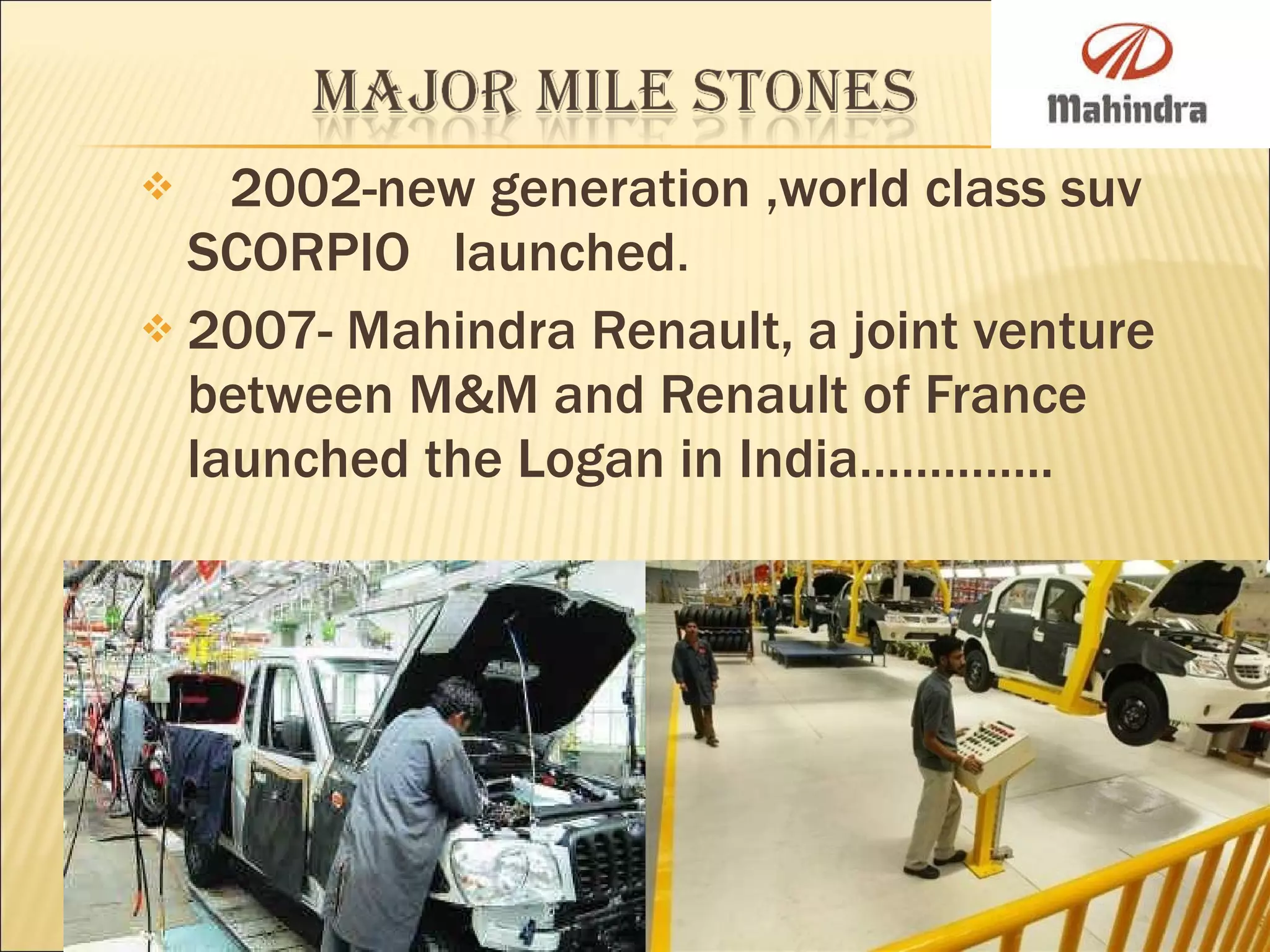 MAJOR MILE STONES

Mahindra

❖ 2002-new generation ,world class suv SCORPIO launched.

❖ 2007- Mahindra Renault, a joint venture between M&M and Renault of France launched the Logan in India..............